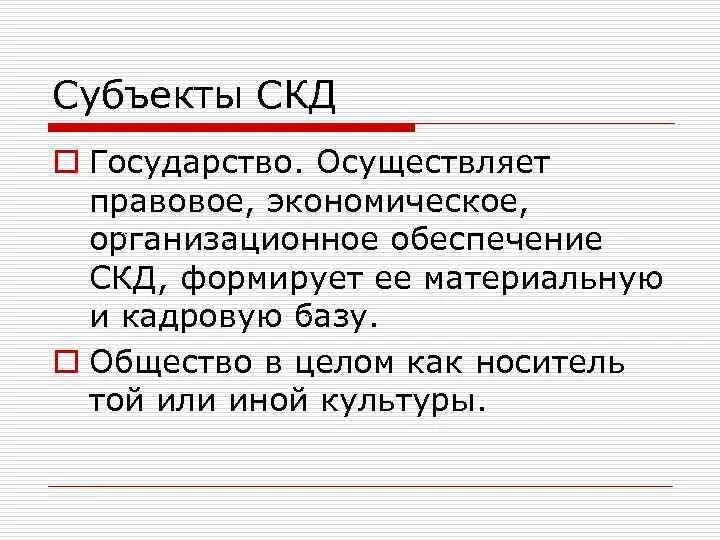 Субъекты СКД

Государство. Осуществляет правовое, экономическое, организационное обеспечение СКД, формирует ее материальную и кадровую базу.

Общество в целом как носитель той или иной культуры.